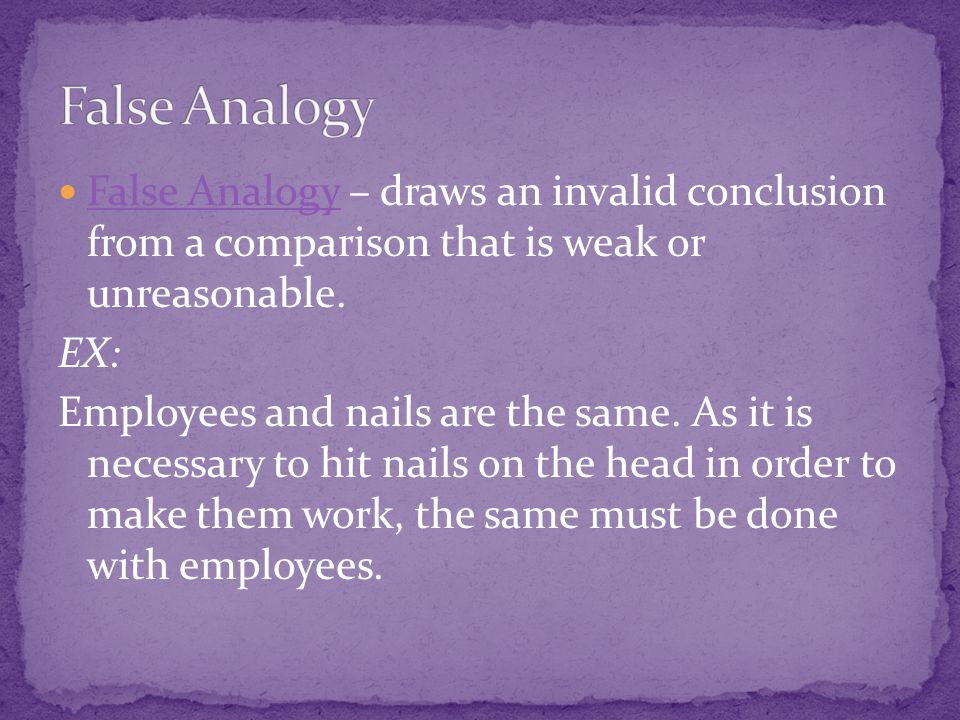 False Analogy

False Analogy – draws an invalid conclusion from a comparison that is weak or unreasonable.

EX:

Employees and nails are the same. As it is necessary to hit nails on the head in order to make them work, the same must be done with employees.